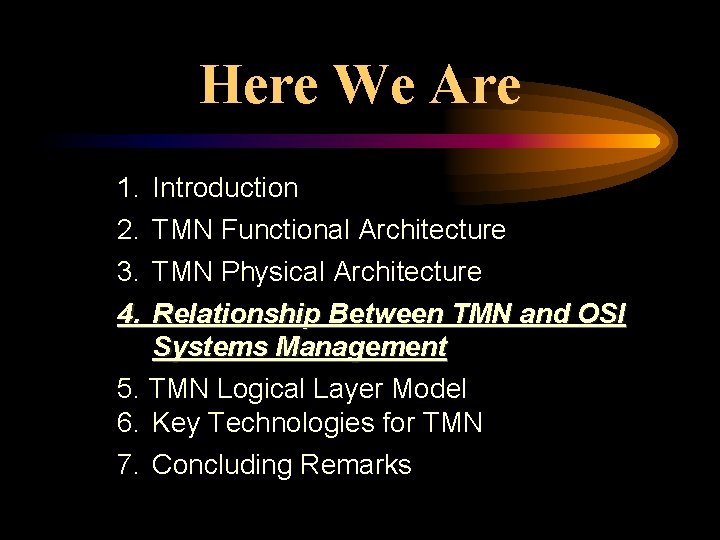 Here We Are

1. Introduction
2. TMN Functional Architecture
3. TMN Physical Architecture
4. Relationship Between TMN and OSI Systems Management
5. TMN Logical Layer Model
6. Key Technologies for TMN
7. Concluding Remarks